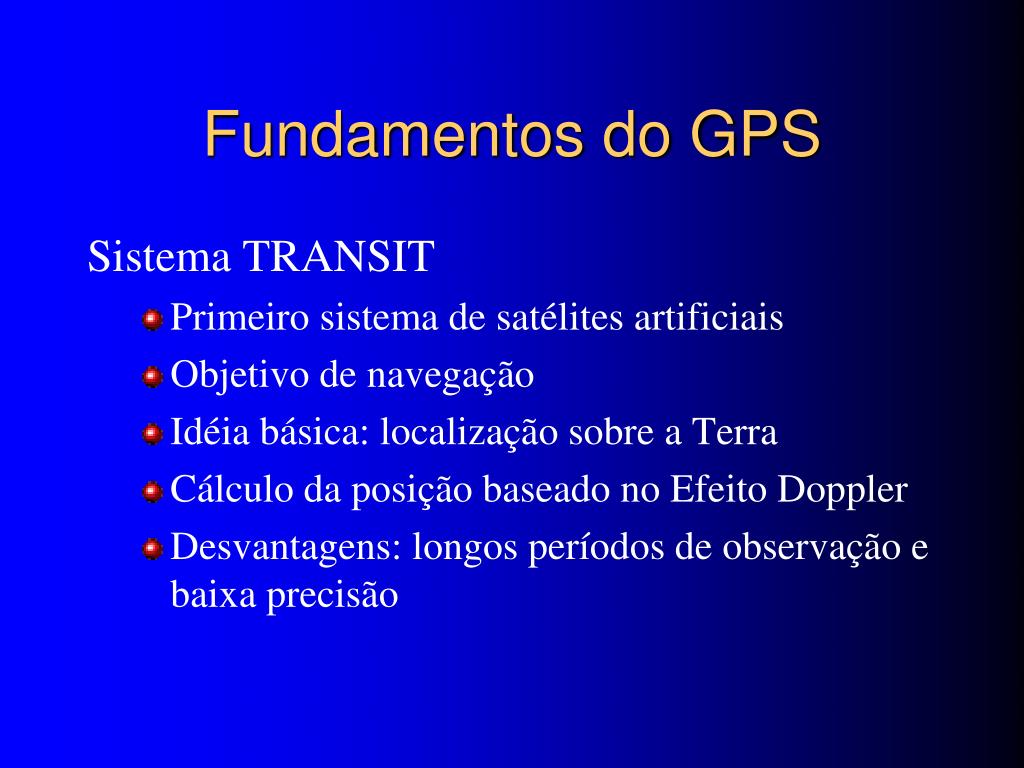 Fundamentos do GPS

Sistema TRANSIT

Primeiro sistema de satélites artificiais

Objetivo de navegação

Idéia básica: localização sobre a Terra

Cálculo da posição baseado no Efeito Doppler

Desvantagens: longos períodos de observação e baixa precisão